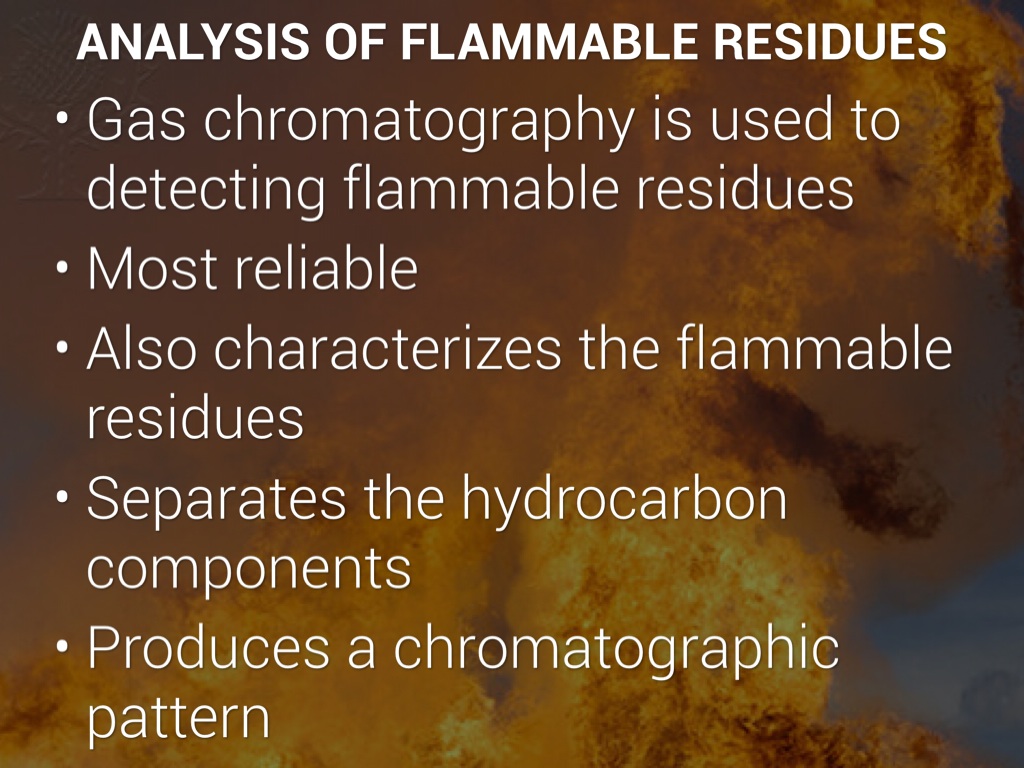 ANALYSIS OF FLAMMABLE RESIDUES

• Gas chromatography is used to detecting flammable residues
• Most reliable
• Also characterizes the flammable residues
• Separates the hydrocarbon components
• Produces a chromatographic pattern